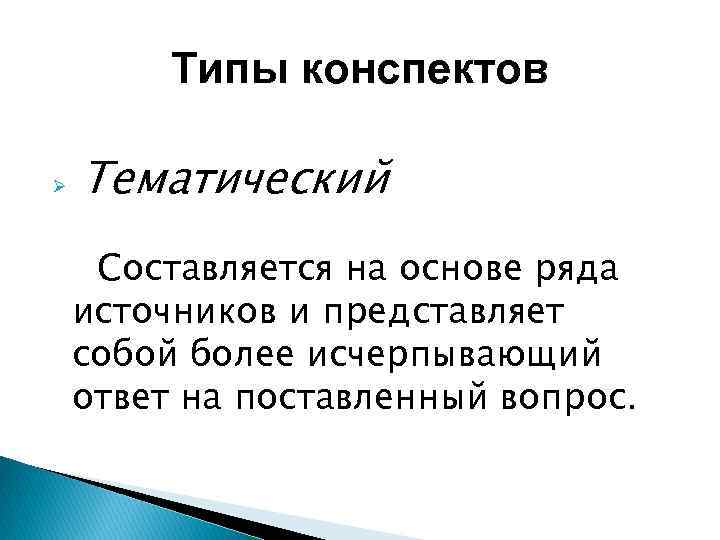 Типы конспектов

Тематический

Составляется на основе ряда источников и представляет собой более исчерпывающий ответ на поставленный вопрос.